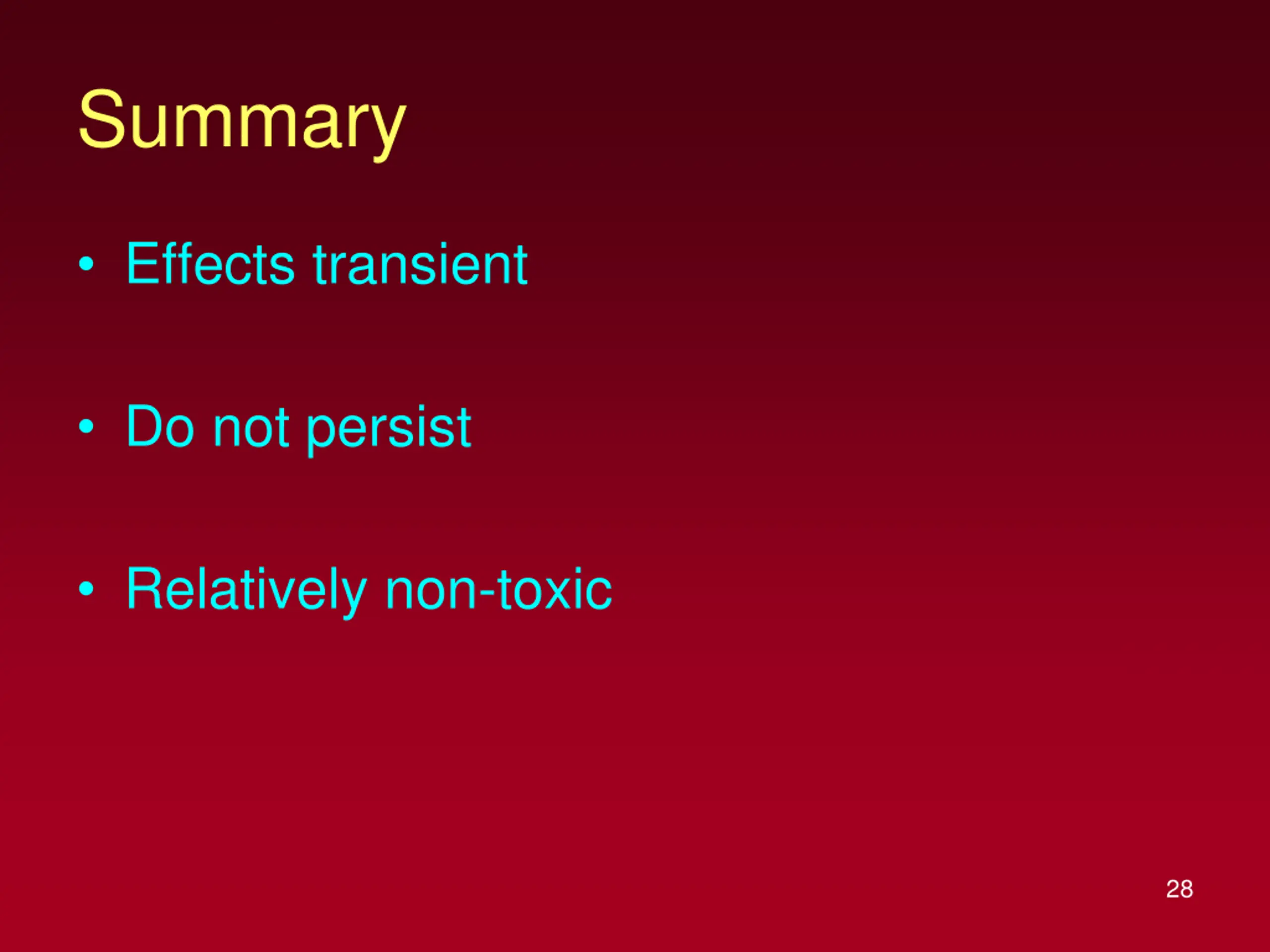 Summary

• Effects transient

• Do not persist

• Relatively non-toxic

28